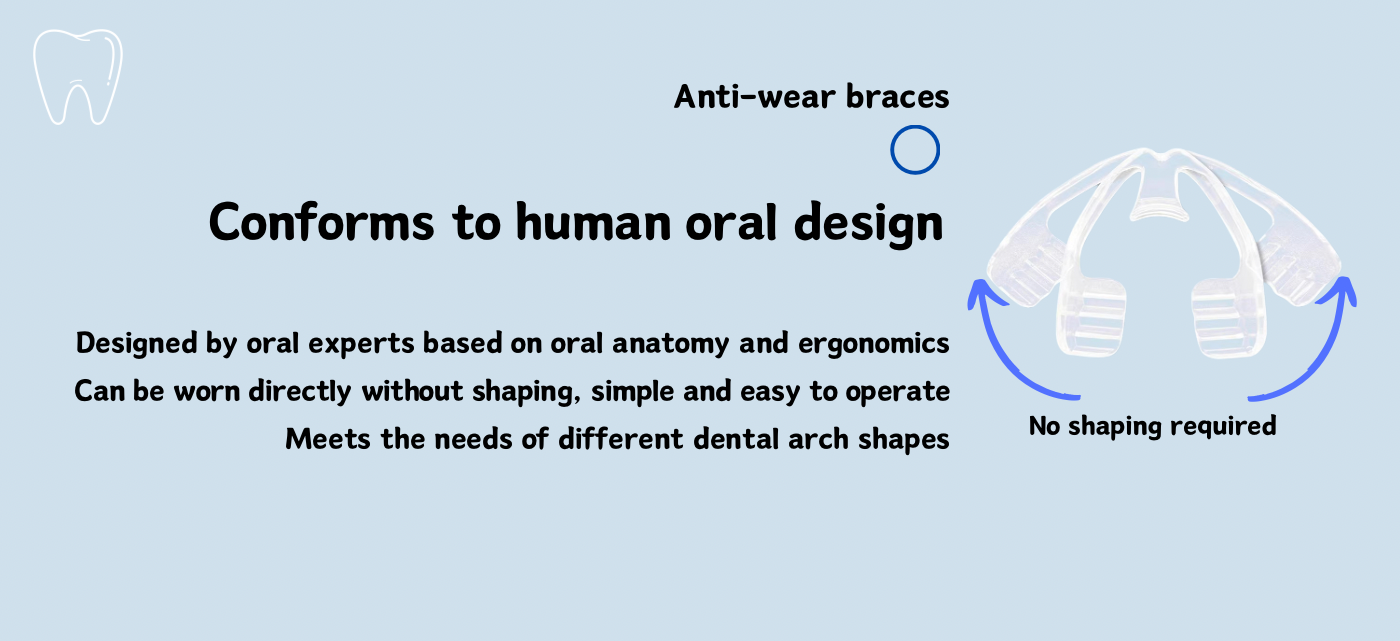 Anti-wear braces

Conforms to human oral design

Designed by oral experts based on oral anatomy and ergonomics
Can be worn directly without shaping, simple and easy to operate
Meets the needs of different dental arch shapes

No shaping required